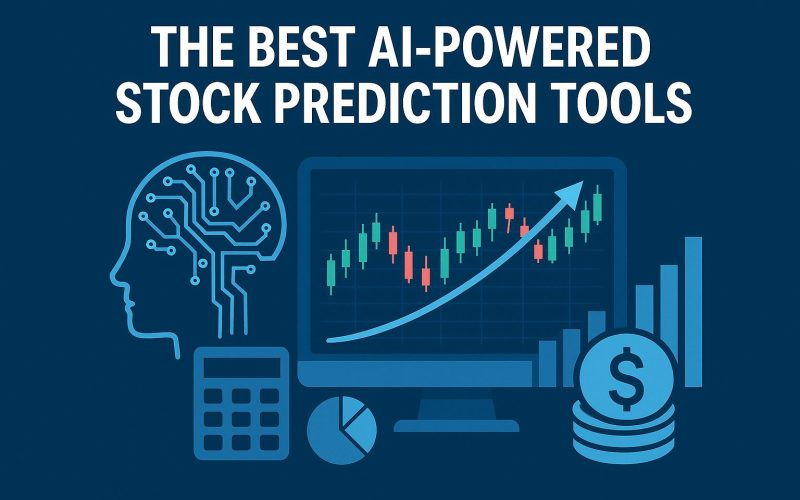 THE BEST AI-POWERED STOCK PREDICTION TOOLS

$